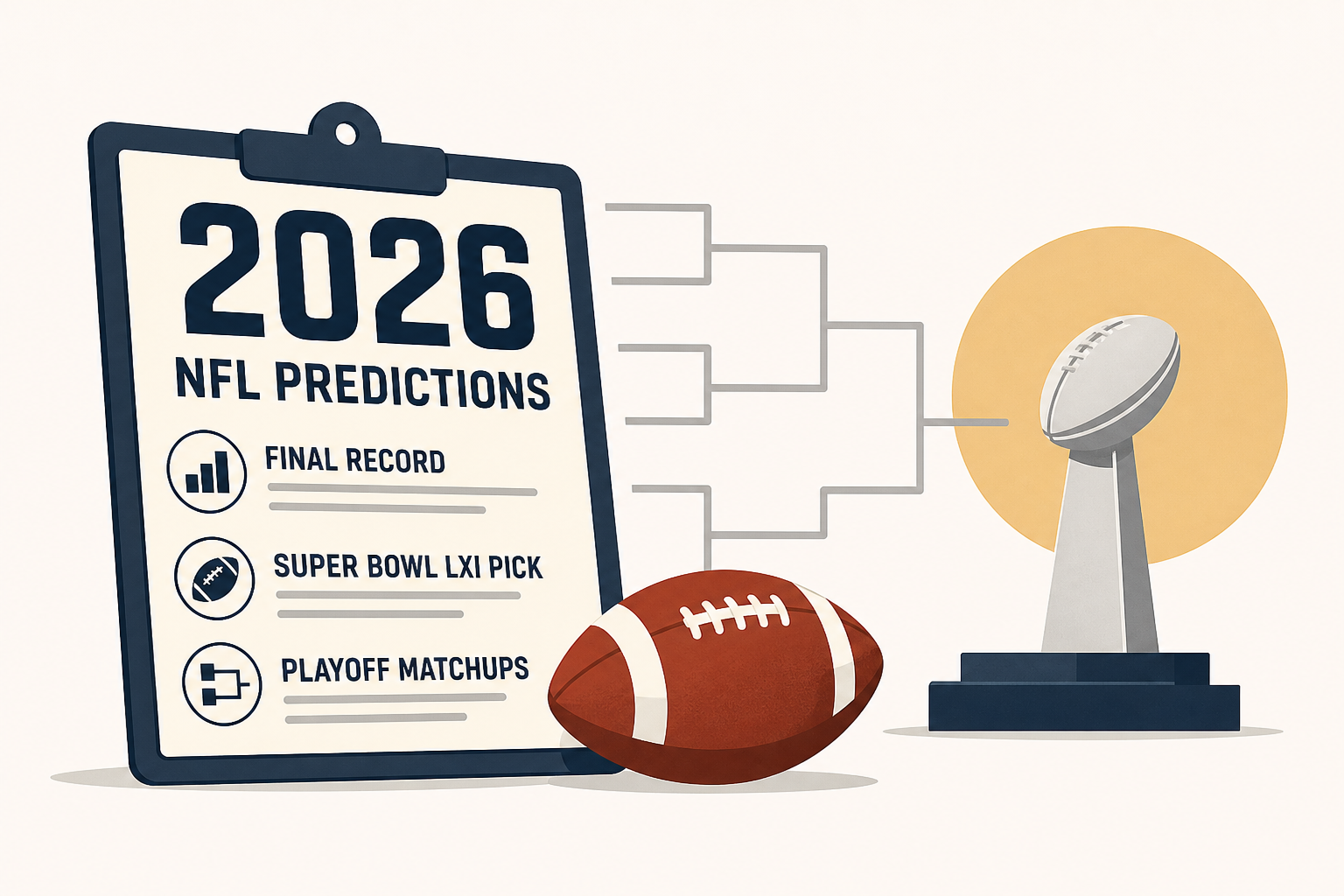 2026
NFL PREDICTIONS

FINAL RECORD

SUPER BOWL LXI PICK

PLAYOFF MATCHUPS